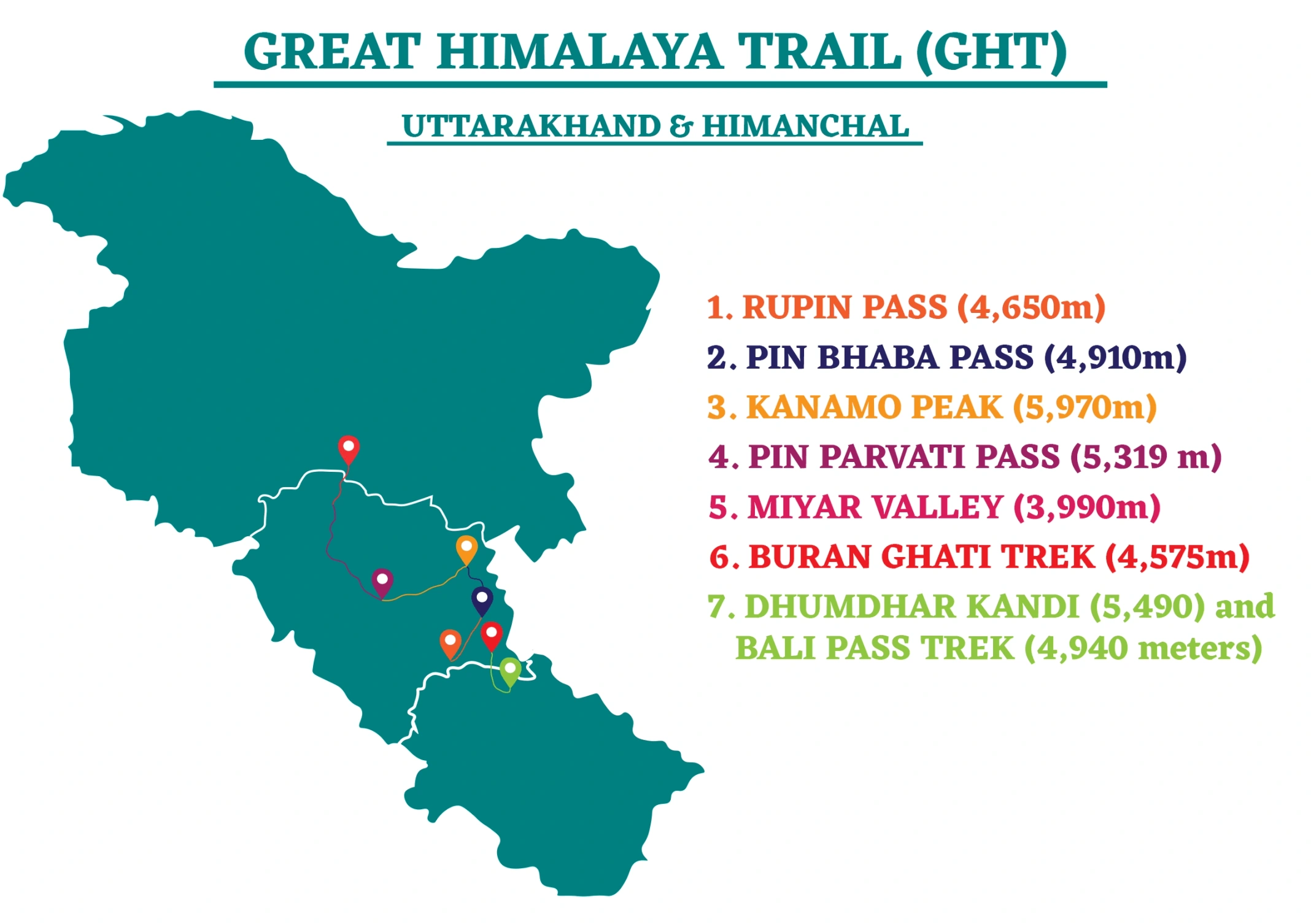 GREAT HIMALAYA TRAIL (GHT)

UTTARAKHAND & HIMANCHAL

1. RUPIN PASS (4,650m)
2. PIN BHABA PASS (4,910m)
3. KANAMO PEAK (5,970m)
4. PIN PARVATI PASS (5,319 m)
5. MIYAR VALLEY (3,990m)
6. BURAN GHATI TREK (4,575m)
7. DHUMDHAR KANDI (5,490) and BALI PASS TREK (4,940 meters)